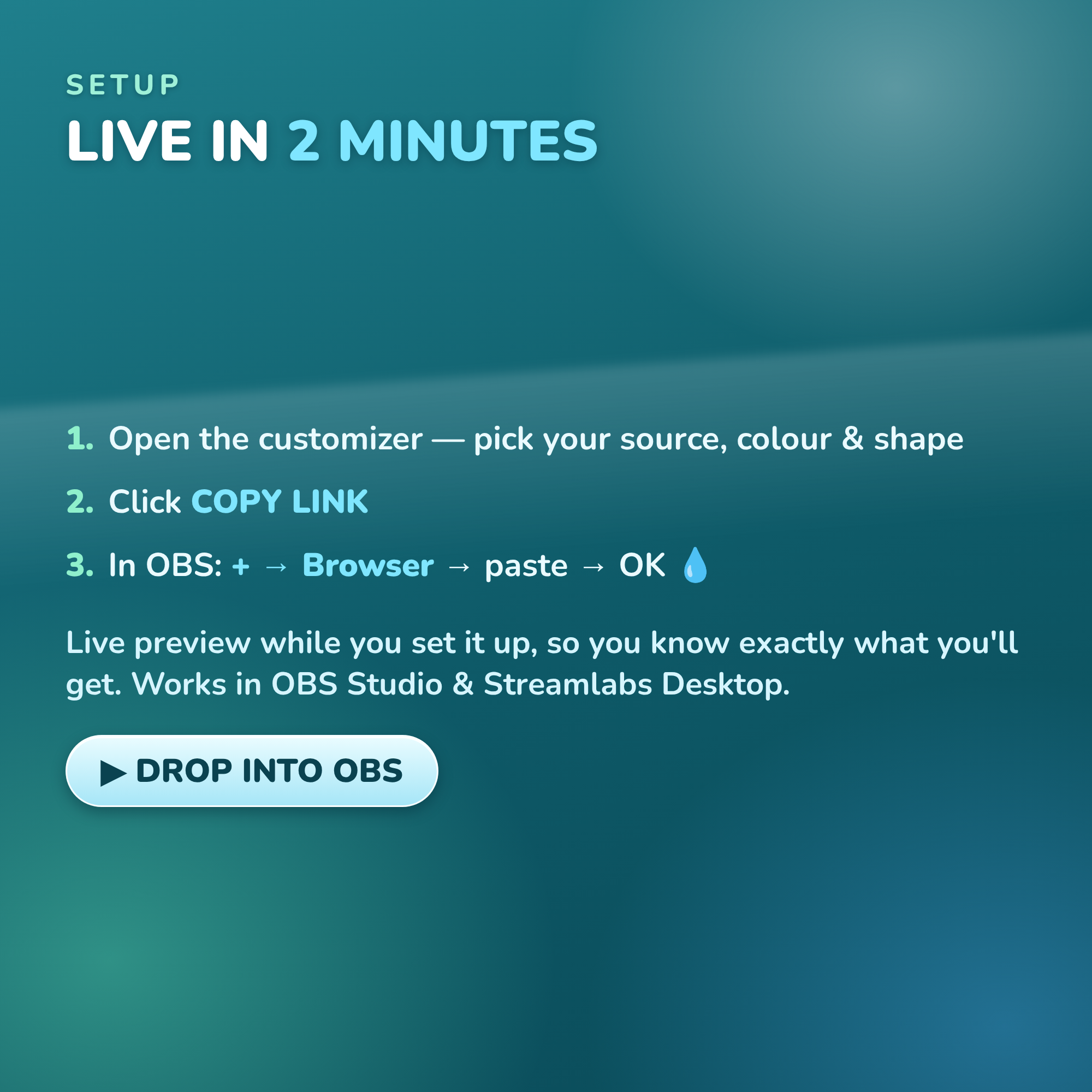 SETUP

LIVE IN 2 MINUTES

1. Open the customizer — pick your source, colour & shape

2. Click COPY LINK

3. In OBS: + → Browser → paste → OK 💧

Live preview while you set it up, so you know exactly what you'll get. Works in OBS Studio & Streamlabs Desktop.

▶ DROP INTO OBS